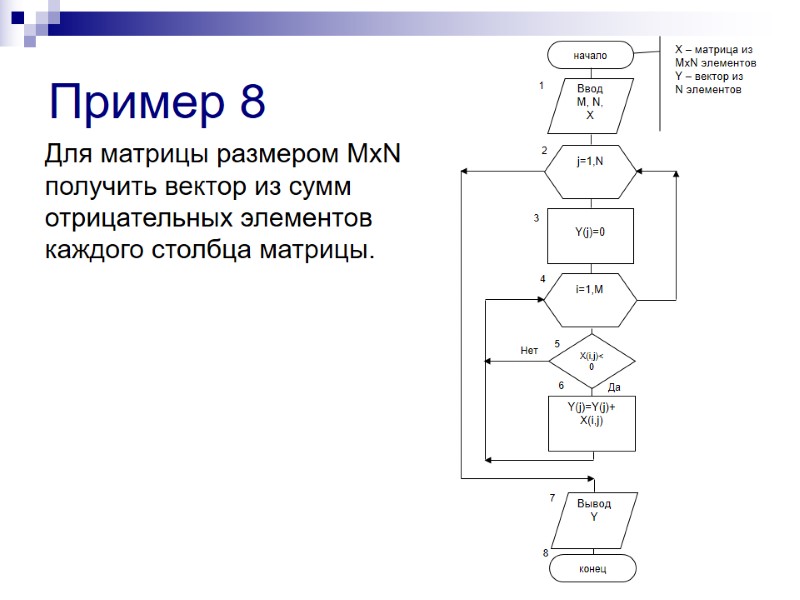 Пример 8

Для матрицы размером MxN получить вектор из сумм отрицательных элементов каждого столбца матрицы.

начало

X – матрица из MxN элементов
Y – вектор из N элементов

1
Ввод
M, N,
X

2
j=1,N

3
Y(j)=0

4
i=1,M

5
X(i,j)<
0

Нет

Да

6
Y(j)=Y(j)+
X(i,j)

7
Вывод
Y

8
конец